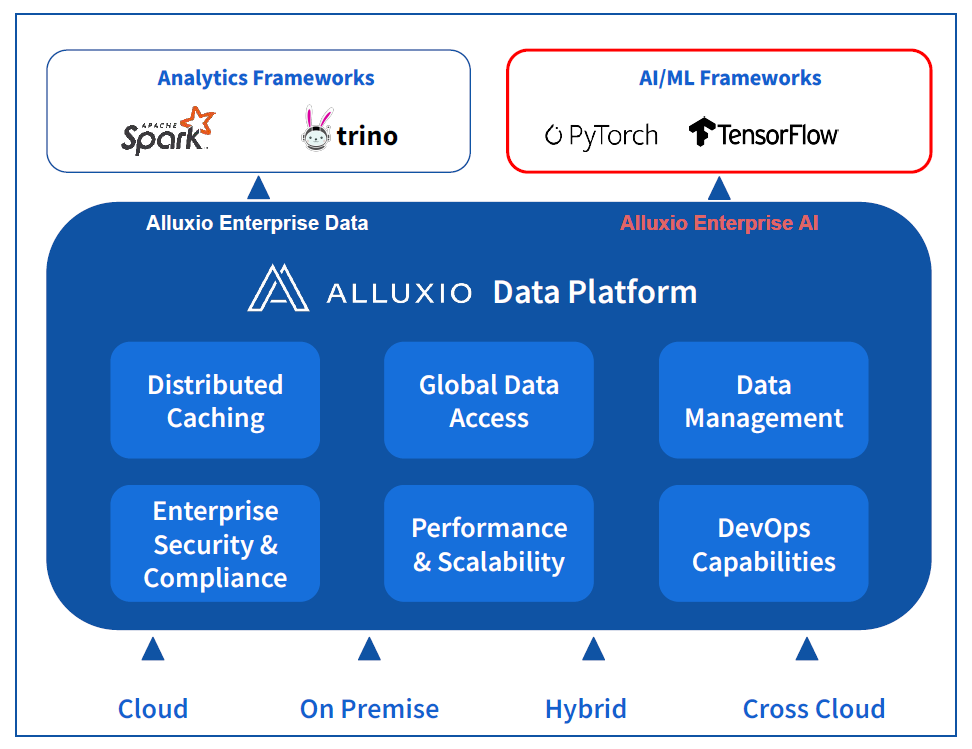 Analytics Frameworks

APACHE Spark

trino

AI/ML Frameworks

PyTorch

TensorFlow

Alluxio Enterprise Data

Alluxio Enterprise AI

ALLUXIO Data Platform

Distributed Caching

Global Data Access

Data Management

Enterprise Security & Compliance

Performance & Scalability

DevOps Capabilities

Cloud

On Premise

Hybrid

Cross Cloud